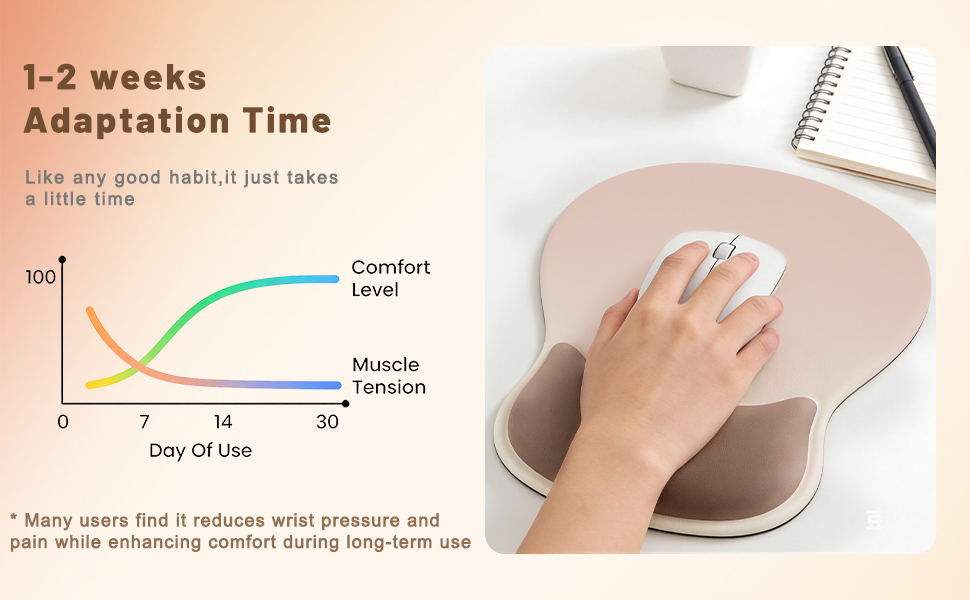 1-2 weeks
Adaptation Time

Like any good habit,it just takes a little time

100

Comfort Level

Muscle Tension

0 7 14 30

Day Of Use

* Many users find it reduces wrist pressure and pain while enhancing comfort during long-term use